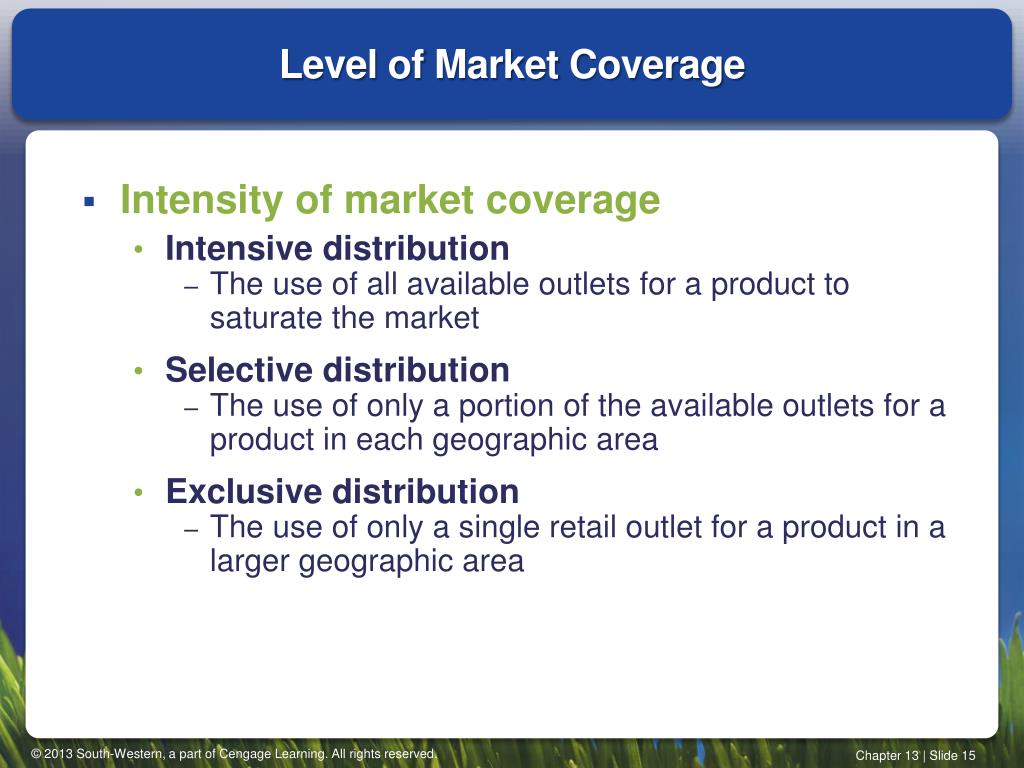 Level of Market Coverage

▪ Intensity of market coverage

• Intensive distribution

– The use of all available outlets for a product to saturate the market

• Selective distribution

– The use of only a portion of the available outlets for a product in each geographic area

• Exclusive distribution

– The use of only a single retail outlet for a product in a larger geographic area

© 2013 South-Western, a part of Cengage Learning. All rights reserved.

Chapter 13 | Slide 15